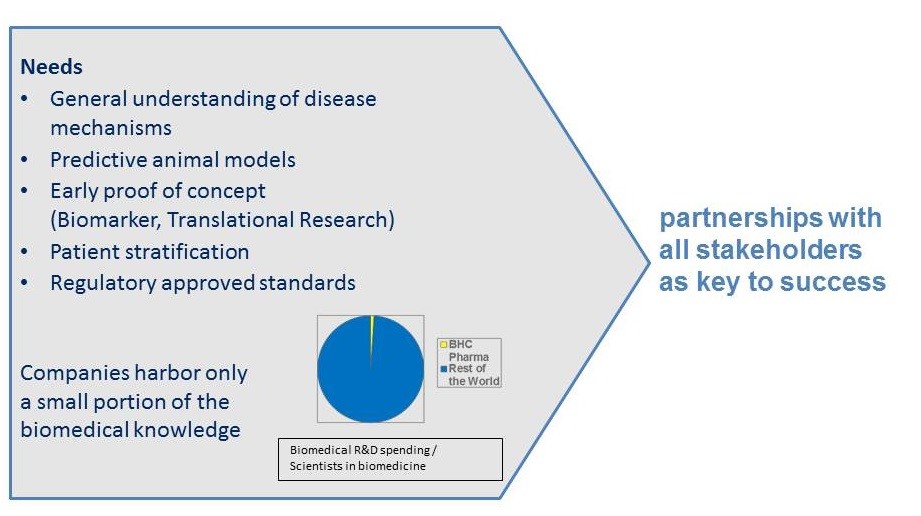 Needs
• General understanding of disease mechanisms
• Predictive animal models
• Early proof of concept (Biomarker, Translational Research)
• Patient stratification
• Regulatory approved standards

Companies harbor only a small portion of the biomedical knowledge

BHC Pharma
Rest of the World

Biomedical R&D spending / Scientists in biomedicine

partnerships with all stakeholders as key to success